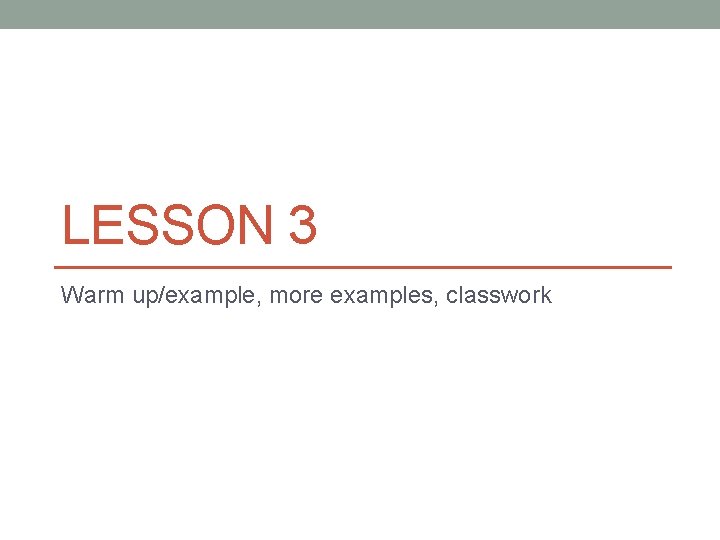 LESSON 3

Warm up/example, more examples, classwork